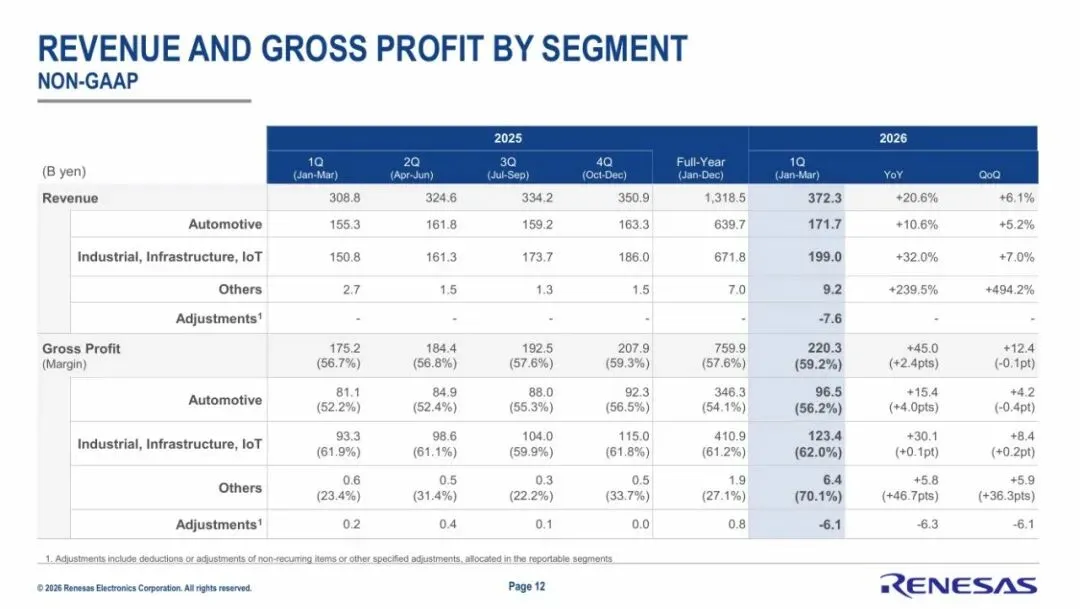 REVENUE AND GROSS PROFIT BY SEGMENT
NON-GAAP

| (B yen) | 2025 1Q (Jan-Mar) | 2025 2Q (Apr-Jun) | 2025 3Q (Jul-Sep) | 2025 4Q (Oct-Dec) | 2025 Full-Year (Jan-Dec) | 2026 1Q (Jan-Mar) | 2026 YoY | 2026 QoQ |
|---|---|---|---|---|---|---|---|---|
| Revenue | 308.8 | 324.6 | 334.2 | 350.9 | 1,318.5 | 372.3 | +20.6% | +6.1% |
| Automotive | 155.3 | 161.8 | 159.2 | 163.3 | 639.7 | 171.7 | +10.6% | +5.2% |
| Industrial, Infrastructure, IoT | 150.8 | 161.3 | 173.7 | 186.0 | 671.8 | 199.0 | +32.0% | +7.0% |
| Others | 2.7 | 1.5 | 1.3 | 1.5 | 7.0 | 9.2 | +239.5% | +494.2% |
| Adjustments$^1$ | - | - | - | - | - | -7.6 | - | - |
| Gross Profit (Margin) | 175.2 (56.7%) | 184.4 (56.8%) | 192.5 (57.6%) | 207.9 (59.3%) | 759.9 (57.6%) | 220.3 (59.2%) | +45.0 (+2.4pts) | +12.4 (-0.1pt) |
| Automotive | 81.1 (52.2%) | 84.9 (52.4%) | 88.0 (55.3%) | 92.3 (56.5%) | 346.3 (54.1%) | 96.5 (56.2%) | +15.4 (+4.0pts) | +4.2 (-0.4pt) |
| Industrial, Infrastructure, IoT | 93.3 (61.9%) | 98.6 (61.1%) | 104.0 (59.9%) | 115.0 (61.8%) | 410.9 (61.2%) | 123.4 (62.0%) | +30.1 (+0.1pt) | +8.4 (+0.2pt) |
| Others | 0.6 (23.4%) | 0.5 (31.4%) | 0.3 (22.2%) | 0.5 (33.7%) | 1.9 (27.1%) | 6.4 (70.1%) | +5.8 (+46.7pts) | +5.9 (+36.3pts) |
| Adjustments$^1$ | 0.2 | 0.4 | 0.1 | 0.0 | 0.8 | -6.1 | -6.3 | -6.1 |

1. Adjustments include deductions or adjustments of non-recurring items or other specified adjustments, allocated in the reportable segments

© 2026 Renesas Electronics Corporation. All rights reserved.
Page 12
RENESAS